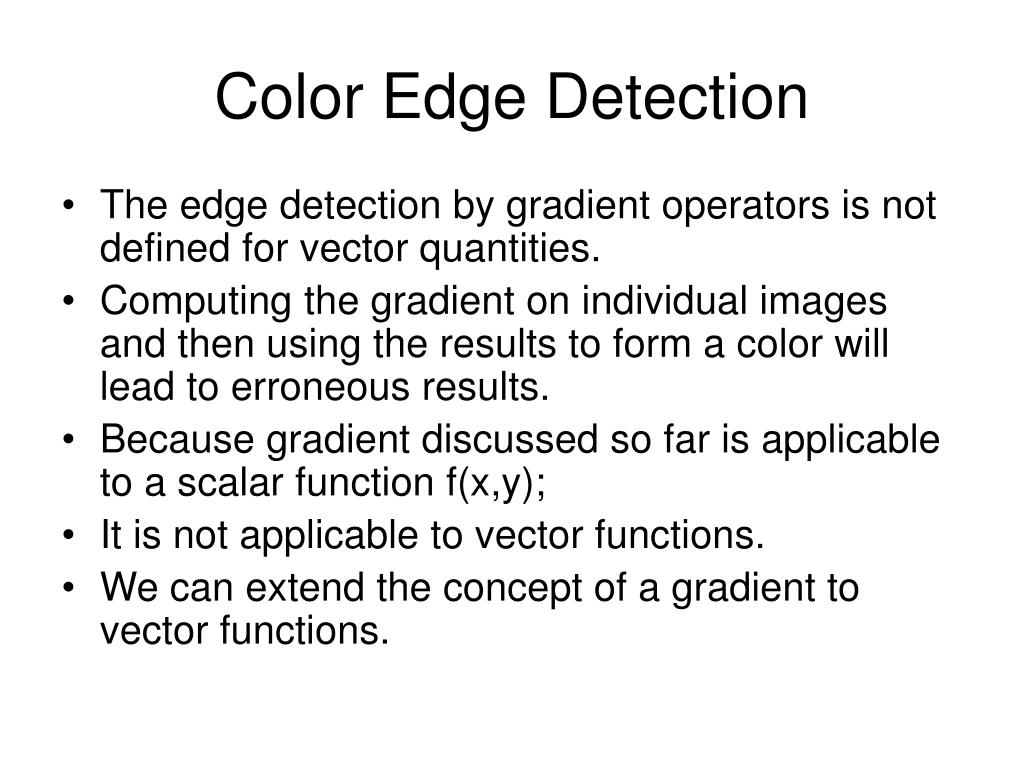 Color Edge Detection

• The edge detection by gradient operators is not defined for vector quantities.
• Computing the gradient on individual images and then using the results to form a color will lead to erroneous results.
• Because gradient discussed so far is applicable to a scalar function f(x,y);
• It is not applicable to vector functions.
• We can extend the concept of a gradient to vector functions.